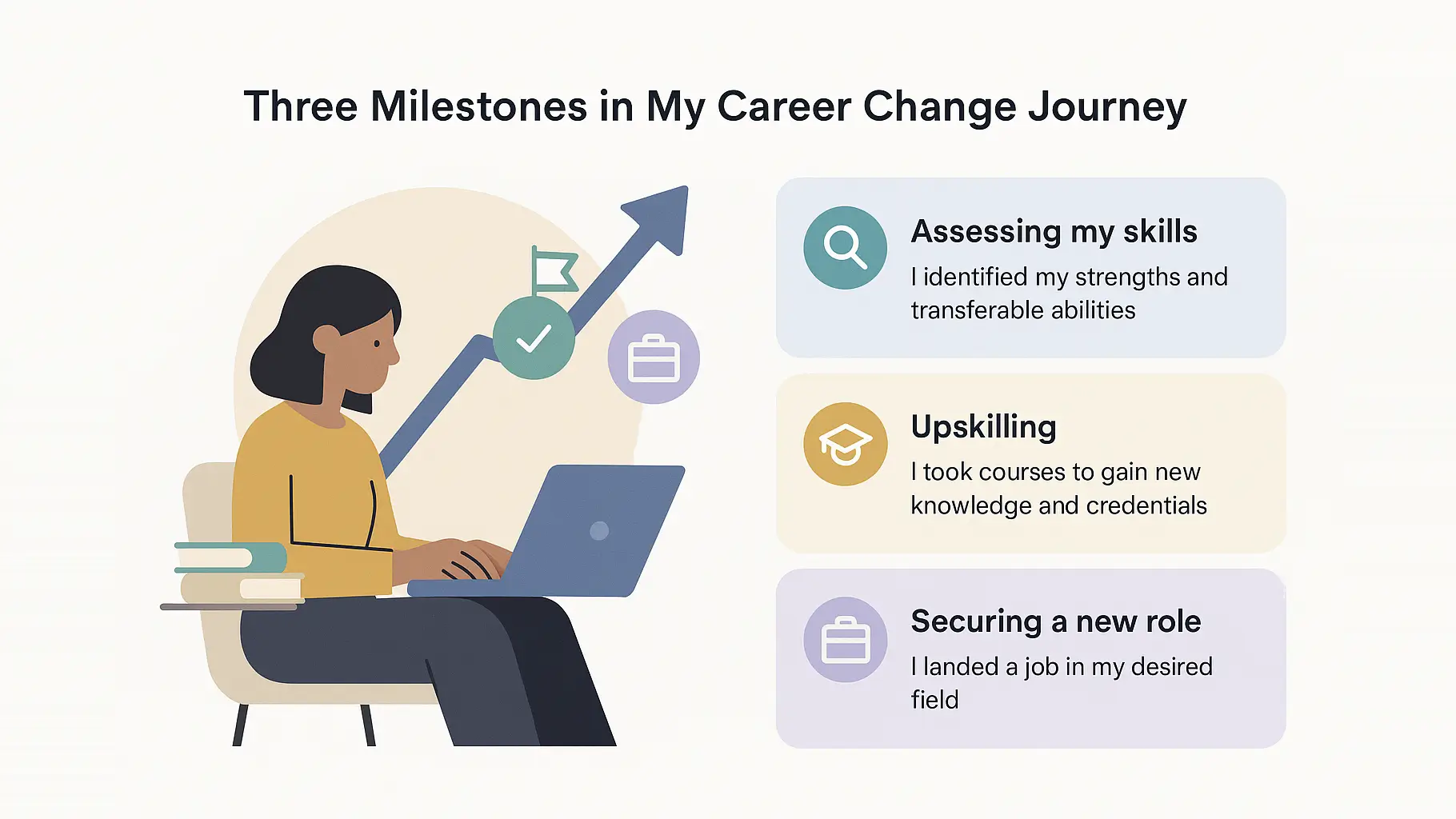 Three Milestones in My Career Change Journey

Assessing my skills
I identified my strengths and transferable abilities

Upskilling
I took courses to gain new knowledge and credentials

Securing a new role
I landed a job in my desired field